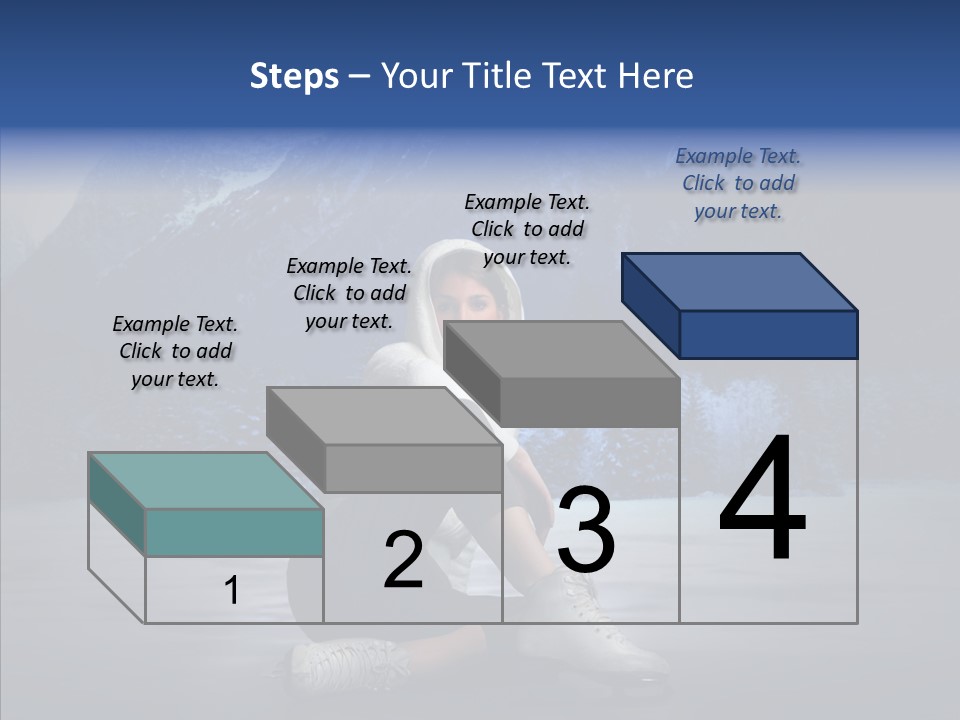 Steps – Your Title Text Here

Example Text. Click to add your text.

Example Text. Click to add your text.

Example Text. Click to add your text.

Example Text. Click to add your text.

1

2

3

4